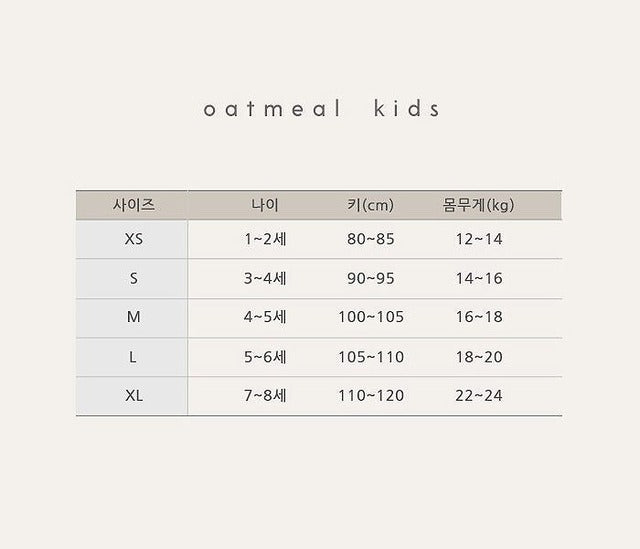 oatmeal kids

| 사이즈 | 나이 | 키(cm) | 몸무게(kg) |
|---|---|---|---|
| XS | 1~2세 | 80~85 | 12~14 |
| S | 3~4세 | 90~95 | 14~16 |
| M | 4~5세 | 100~105 | 16~18 |
| L | 5~6세 | 105~110 | 18~20 |
| XL | 7~8세 | 110~120 | 22~24 |